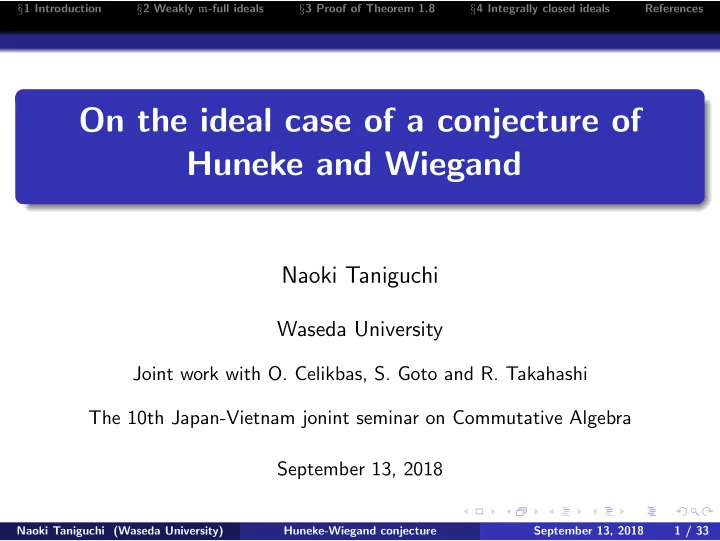 §1 Introduction §2 Weakly $\mathfrak{m}$-full ideals §3 Proof of Theorem 1.8 §4 Integrally closed ideals References

On the ideal case of a conjecture of Huneke and Wiegand

Naoki Taniguchi

Waseda University

Joint work with O. Celikbas, S. Goto and R. Takahashi

The 10th Japan-Vietnam jonint seminar on Commutative Algebra

September 13, 2018

Naoki Taniguchi (Waseda University) Huneke-Wiegand conjecture September 13, 2018 1 / 33